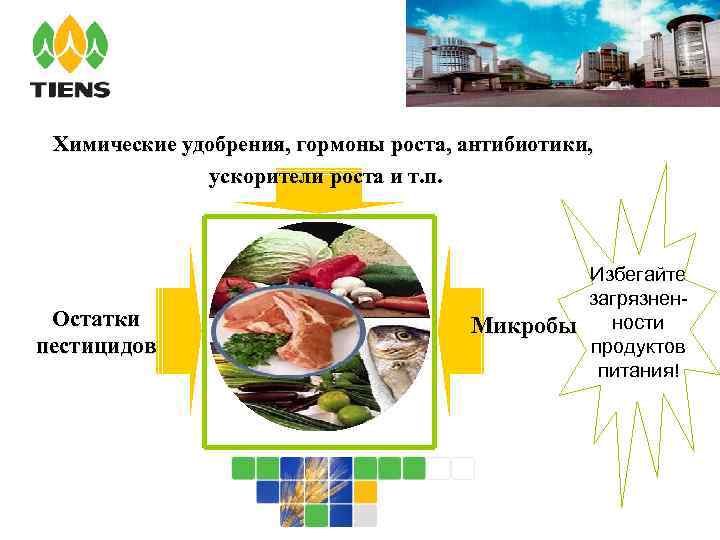 TIENS

Химические удобрения, гормоны роста, антибиотики, ускорители роста и т.п.

Остатки пестицидов

Микробы

Избегайте загрязненности продуктов питания!